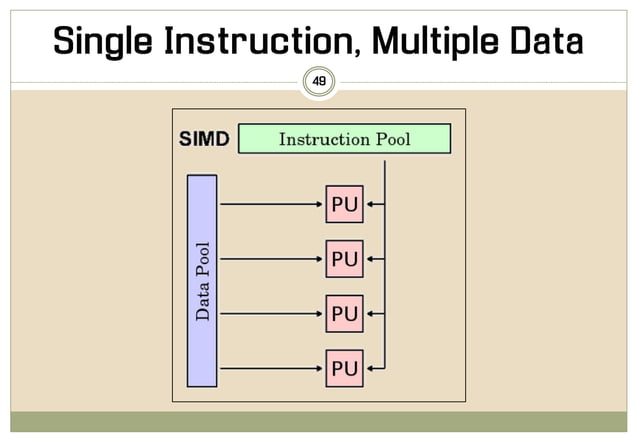 Single Instruction, Multiple Data

49

SIMD

Instruction Pool

Data Pool

PU

PU

PU

PU